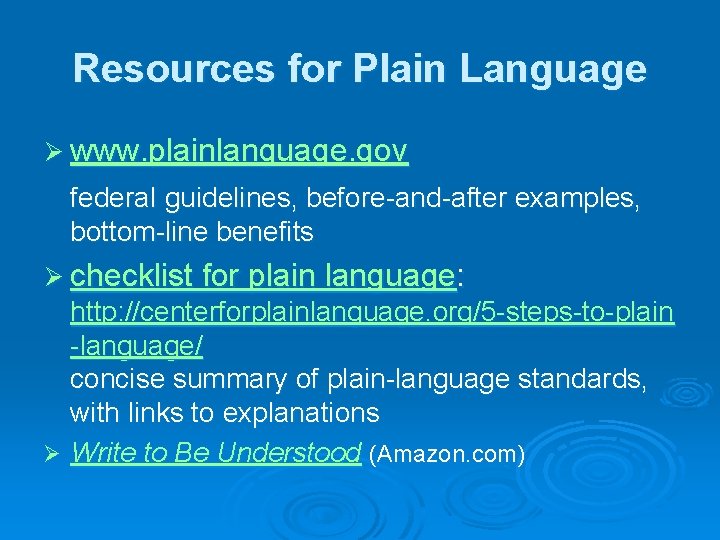 Resources for Plain Language

➢ www.plainlanguage.gov

federal guidelines, before-and-after examples, bottom-line benefits

➢ checklist for plain language: http://centerforplainlanguage.org/5-steps-to-plain-language/
concise summary of plain-language standards, with links to explanations

➢ Write to Be Understood (Amazon.com)